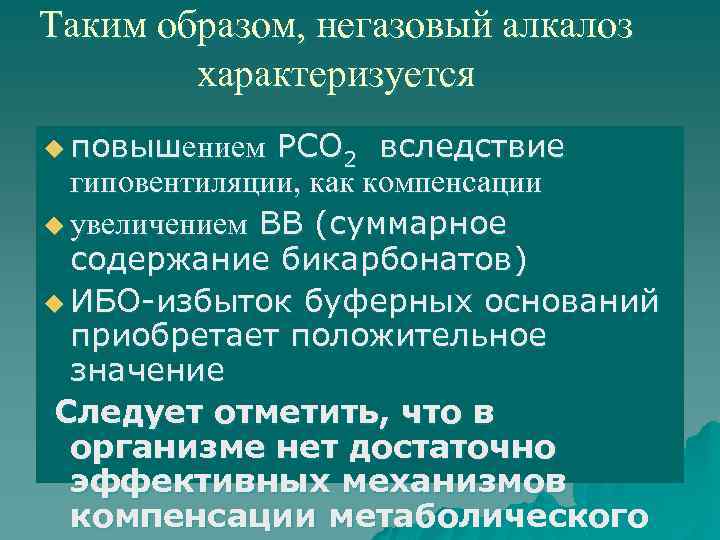 Таким образом, негазовый алкалоз характеризуется

повышением $PCO_2$ вследствие гиповентиляции, как компенсации

увеличением ВВ (суммарное содержание бикарбонатов)

ИБО-избыток буферных оснований приобретает положительное значение

Следует отметить, что в организме нет достаточно эффективных механизмов компенсации метаболического